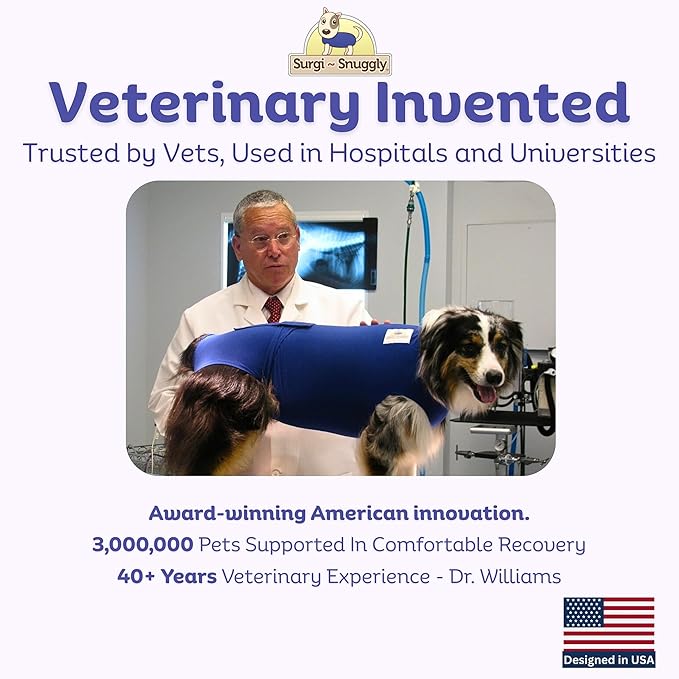 Surgi ~ Snuggly

Veterinary Invented

Trusted by Vets, Used in Hospitals and Universities

Award-winning American innovation.

3,000,000 Pets Supported In Comfortable Recovery

40+ Years Veterinary Experience - Dr. Williams

Designed in USA